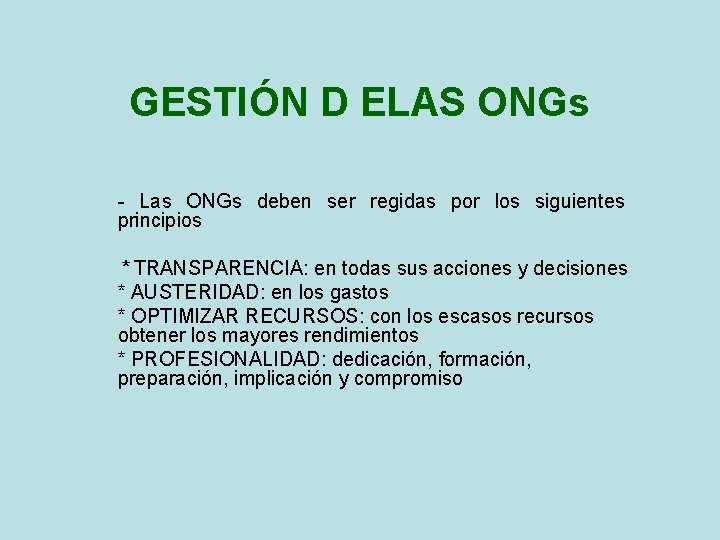 GESTIÓN D ELAS ONGs

- Las ONGs deben ser regidas por los siguientes principios

* TRANSPARENCIA: en todas sus acciones y decisiones
* AUSTERIDAD: en los gastos
* OPTIMIZAR RECURSOS: con los escasos recursos obtener los mayores rendimientos
* PROFESIONALIDAD: dedicación, formación, preparación, implicación y compromiso